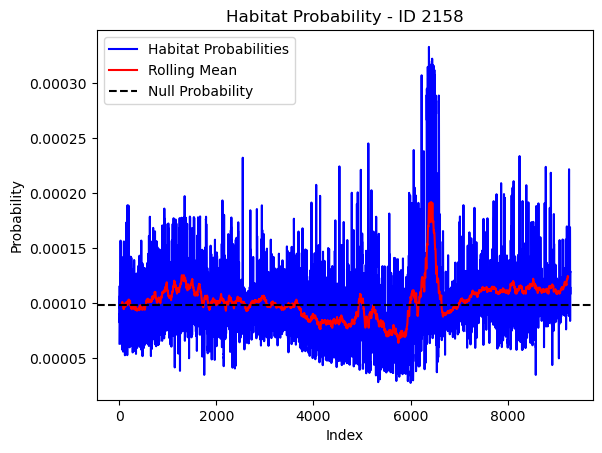 Habitat Probability - ID 2158

Habitat Probabilities
Rolling Mean
Null Probability

Probability

0.00030
0.00025
0.00020
0.00015
0.00010
0.00005

0
2000
4000
6000
8000

Index